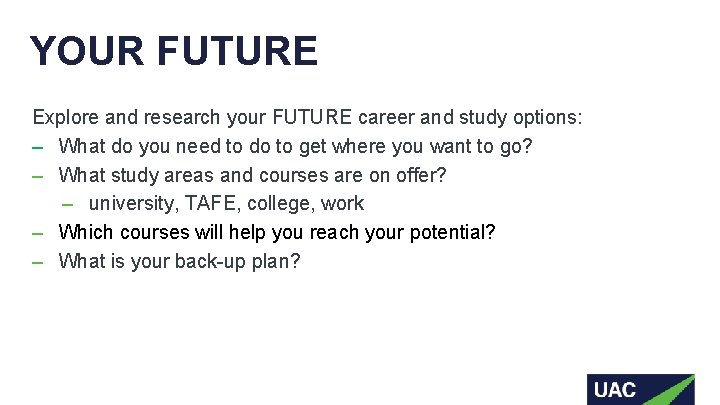 YOUR FUTURE

Explore and research your FUTURE career and study options:
– What do you need to do to get where you want to go?
– What study areas and courses are on offer?
  – university, TAFE, college, work
– Which courses will help you reach your potential?
– What is your back-up plan?

UAC